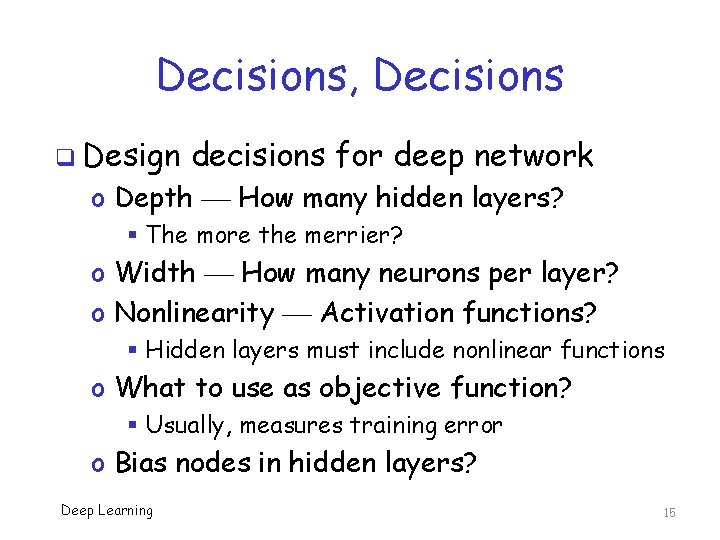 Decisions, Decisions

❑ Design decisions for deep network
o Depth — How many hidden layers?
▪ The more the merrier?
o Width — How many neurons per layer?
o Nonlinearity — Activation functions?
▪ Hidden layers must include nonlinear functions
o What to use as objective function?
▪ Usually, measures training error
o Bias nodes in hidden layers?

Deep Learning

15